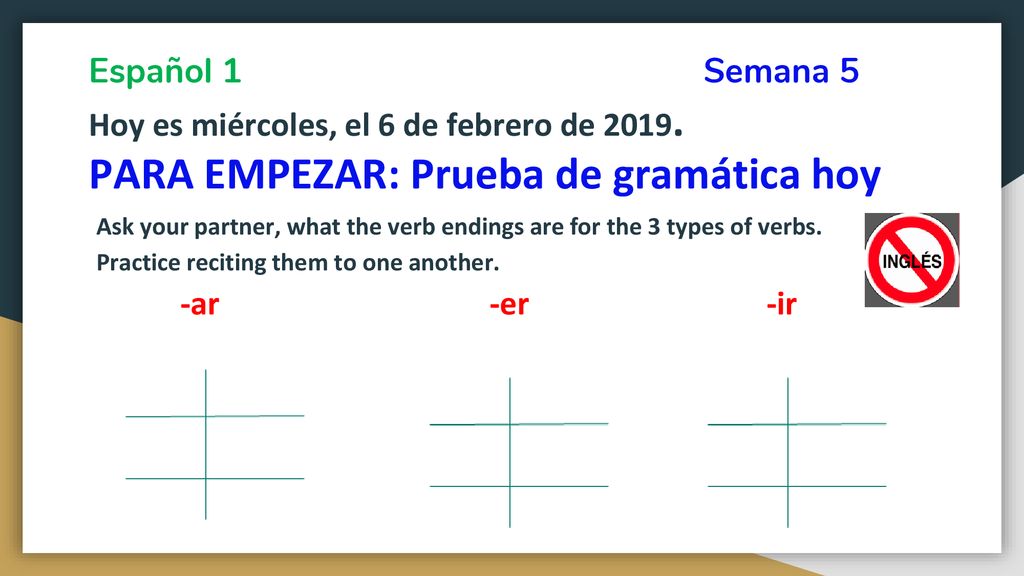 Español 1

Semana 5

Hoy es miércoles, el 6 de febrero de 2019.

PARA EMPEZAR: Prueba de gramática hoy

Ask your partner, what the verb endings are for the 3 types of verbs. Practice reciting them to one another.

INGLÉS

-ar

-er

-ir